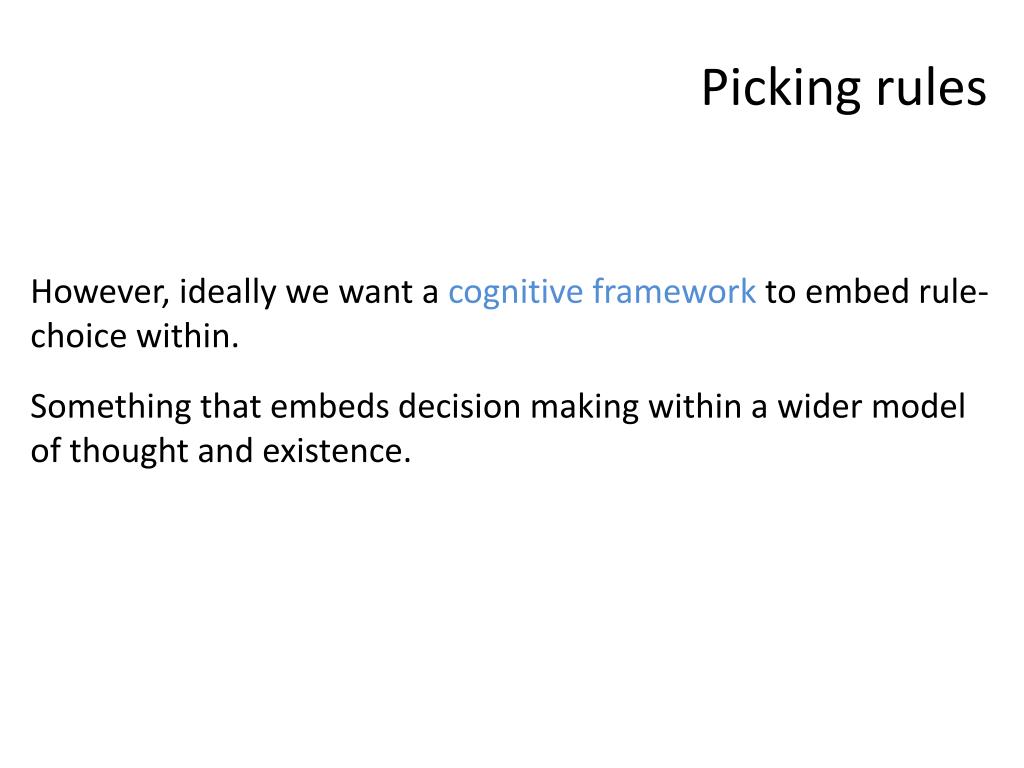 Picking rules

However, ideally we want a cognitive framework to embed rule-choice within.

Something that embeds decision making within a wider model of thought and existence.